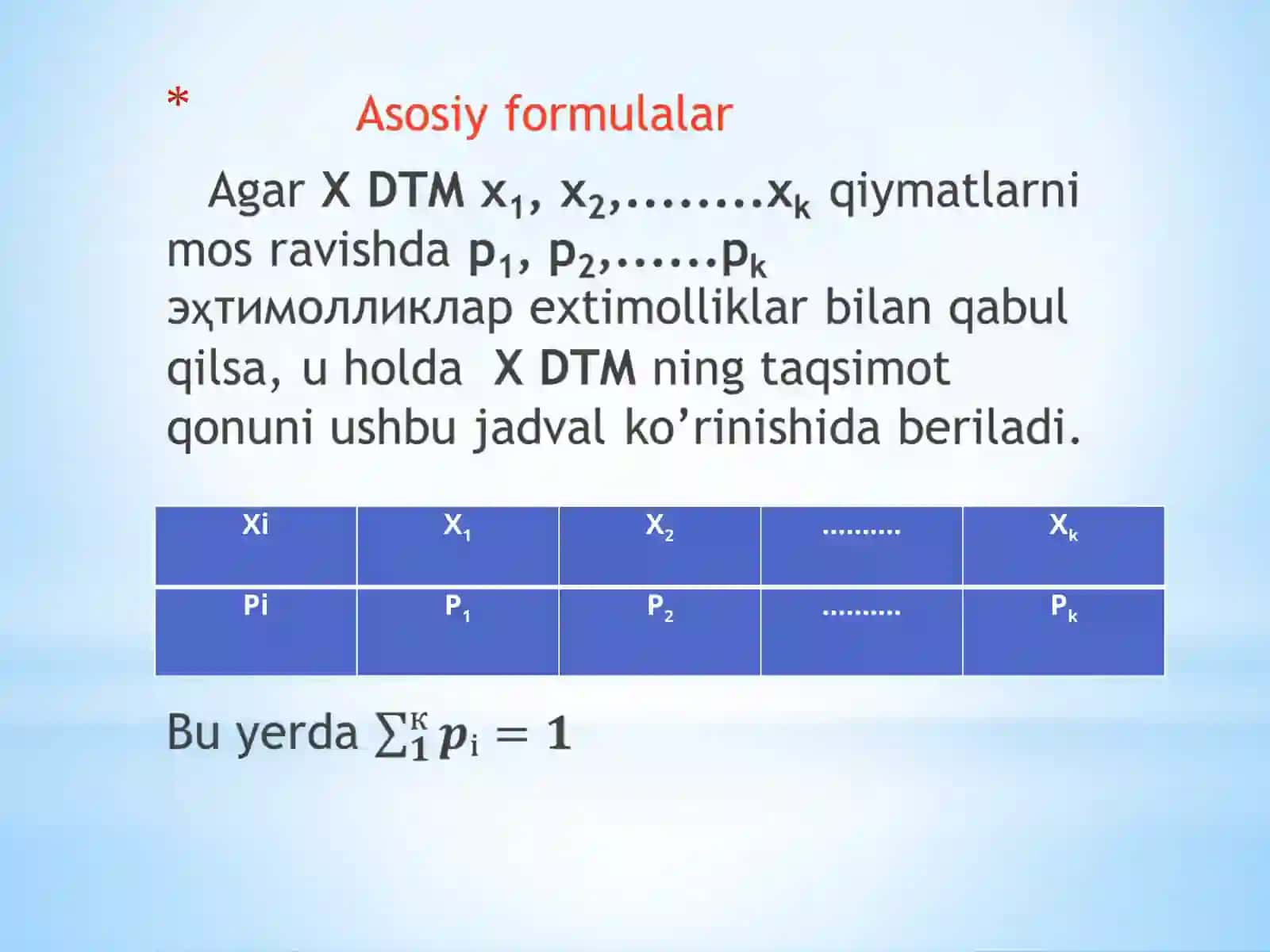 * Asosiy formulalar

Agar X DTM $x_1$, $x_2$,........$x_k$ qiymatlarni mos ravishda $p_1$, $p_2$,......$p_k$ эҳтимолликлар extimolliklar bilan qabul qilsa, u holda X DTM ning taqsimot qonuni ushbu jadval ko’rinishida beriladi.

| Xi | $X_1$ | $X_2$ | .......... | $X_k$ |
|---|---|---|---|---|
| Pi | $P_1$ | $P_2$ | .......... | $P_k$ |

Bu yerda $\sum_1^к p_i = 1$